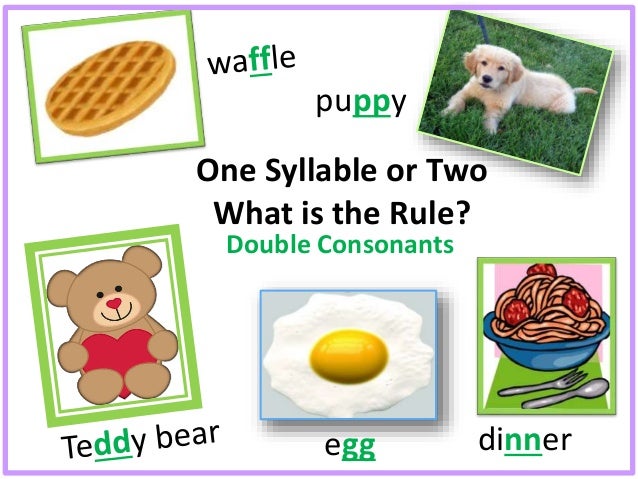 waffle

puppy

One Syllable or Two
What is the Rule?
Double Consonants

Teddy bear

egg

dinner